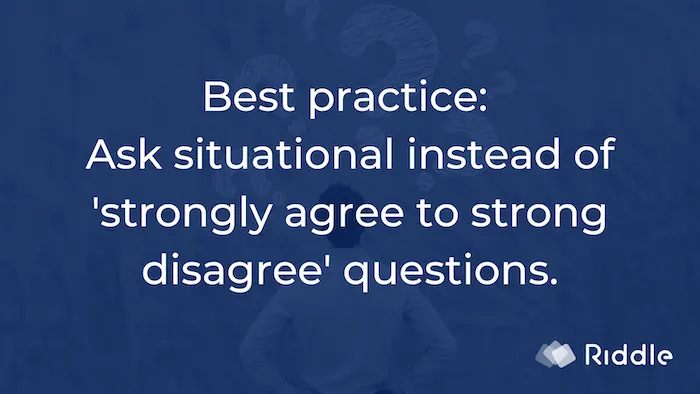 Best practice:
Ask situational instead of 'strongly agree to strong disagree' questions.

Riddle